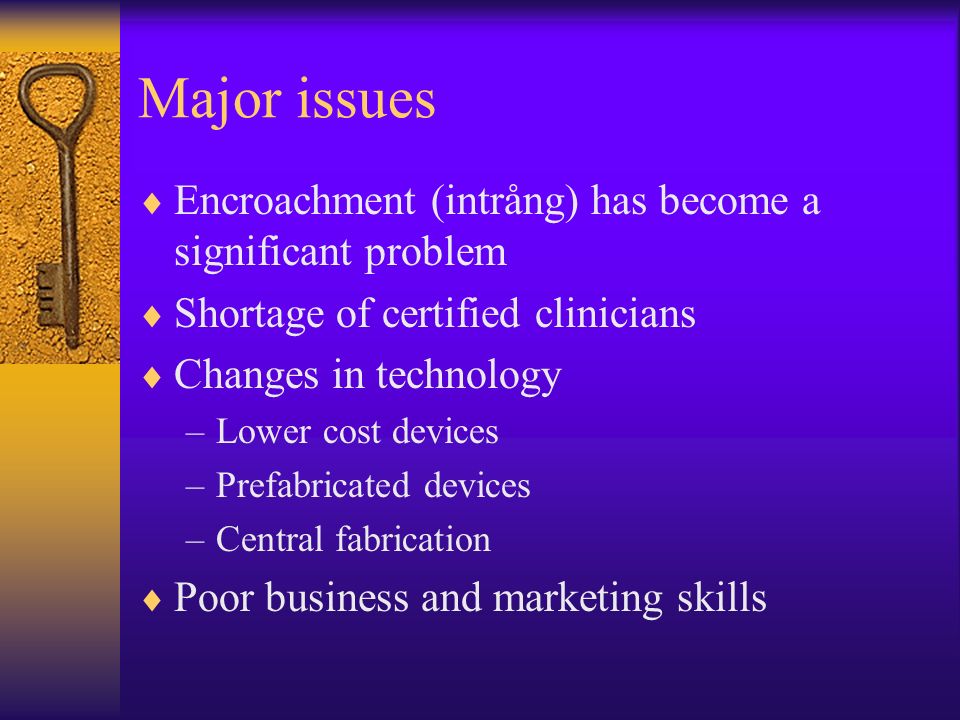 Major issues

♦ Encroachment (intrång) has become a significant problem
♦ Shortage of certified clinicians
♦ Changes in technology
– Lower cost devices
– Prefabricated devices
– Central fabrication
♦ Poor business and marketing skills